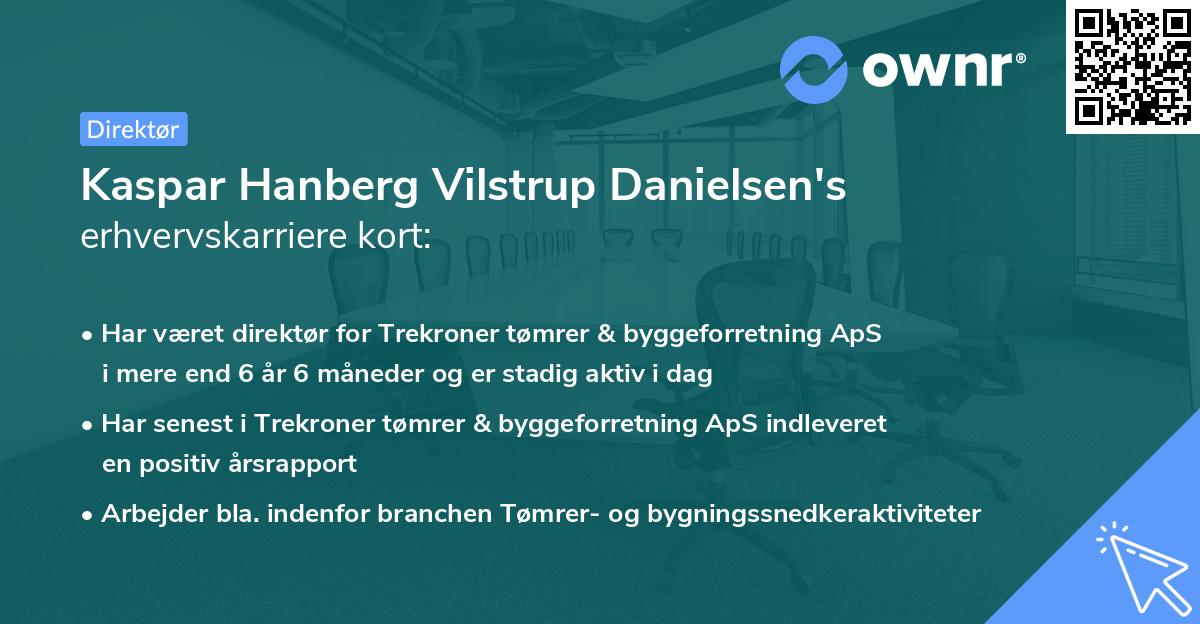 ownr®

Direktør

Kaspar Hanberg Vilstrup Danielsen's erhvervskarriere kort:

• Har været direktør for Trekroner tømrer & byggeforretning ApS i mere end 6 år 6 måneder og er stadig aktiv i dag

• Har senest i Trekroner tømrer & byggeforretning ApS indleveret en positiv årsrapport

• Arbejder bla. indenfor branchen Tømrer- og bygningssnedkeraktiviteter